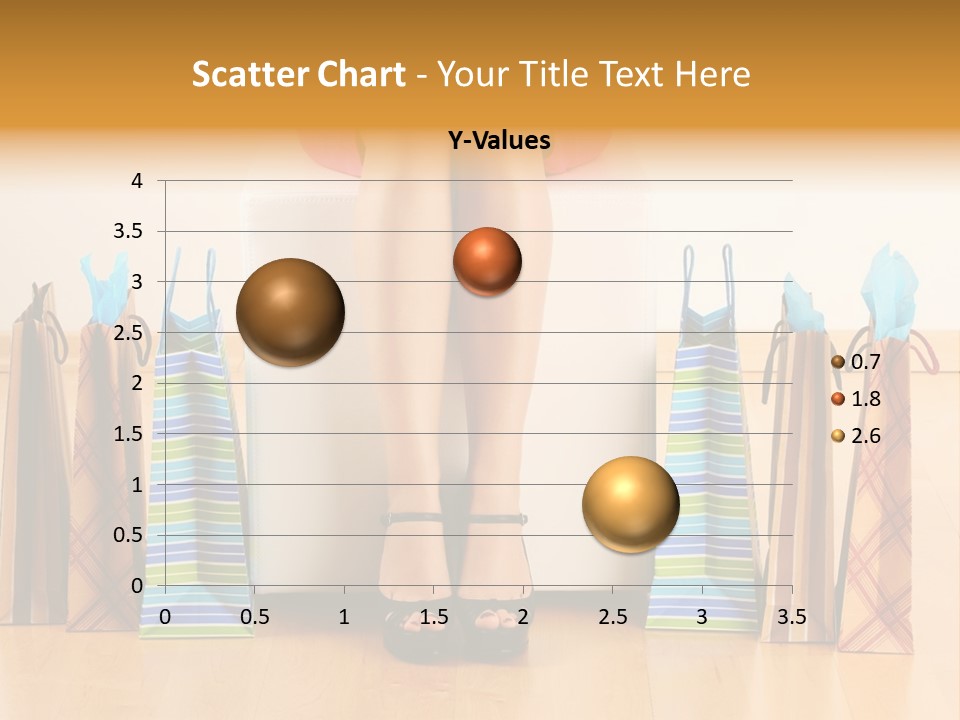 Scatter Chart - Your Title Text Here

Y-Values

4
3.5
3
2.5
2
1.5
1
0.5
0

0 0.5 1 1.5 2 2.5 3 3.5

0.7
1.8
2.6